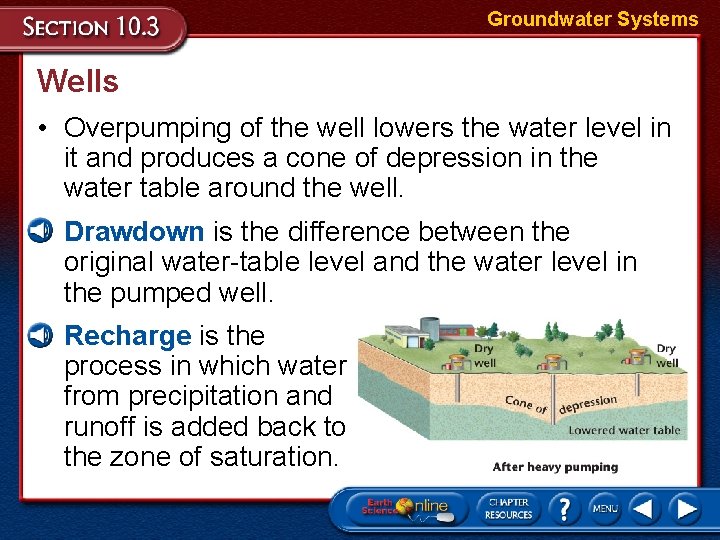 SECTION 10.3

Groundwater Systems

Wells

• Overpumping of the well lowers the water level in it and produces a cone of depression in the water table around the well.

Drawdown is the difference between the original water-table level and the water level in the pumped well.

Recharge is the process in which water from precipitation and runoff is added back to the zone of saturation.

Dry well

Dry well

Cone of depression

Lowered water table

After heavy pumping

Earth Science Online

CHAPTER RESOURCES

?

MENU